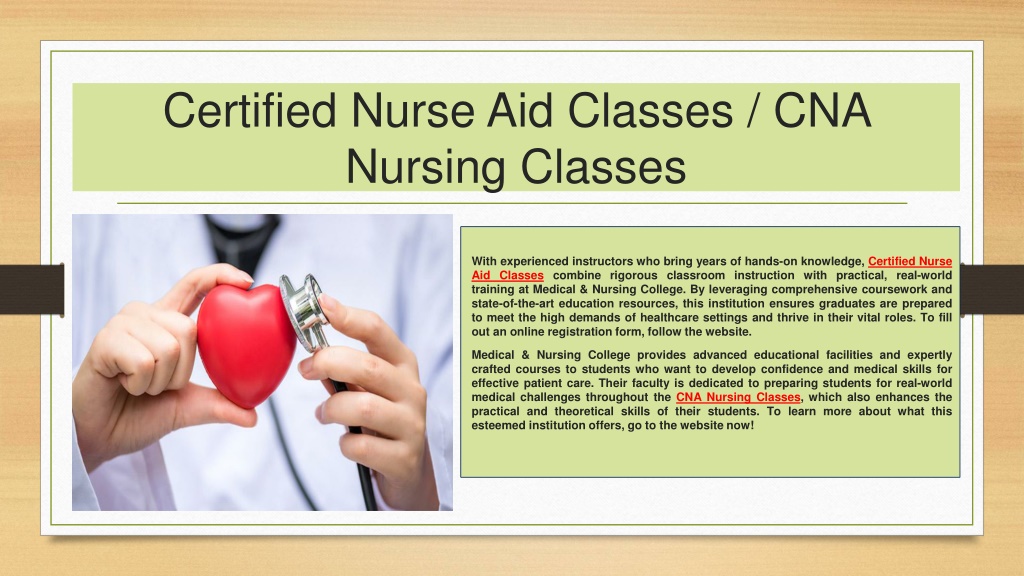 Certified Nurse Aid Classes / CNA Nursing Classes

With experienced instructors who bring years of hands-on knowledge, Certified Nurse Aid Classes combine rigorous classroom instruction with practical, real-world training at Medical & Nursing College. By leveraging comprehensive coursework and state-of-the-art education resources, this institution ensures graduates are prepared to meet the high demands of healthcare settings and thrive in their vital roles. To fill out an online registration form, follow the website.

Medical & Nursing College provides advanced educational facilities and expertly crafted courses to students who want to develop confidence and medical skills for effective patient care. Their faculty is dedicated to preparing students for real-world medical challenges throughout the CNA Nursing Classes, which also enhances the practical and theoretical skills of their students. To learn more about what this esteemed institution offers, go to the website now!